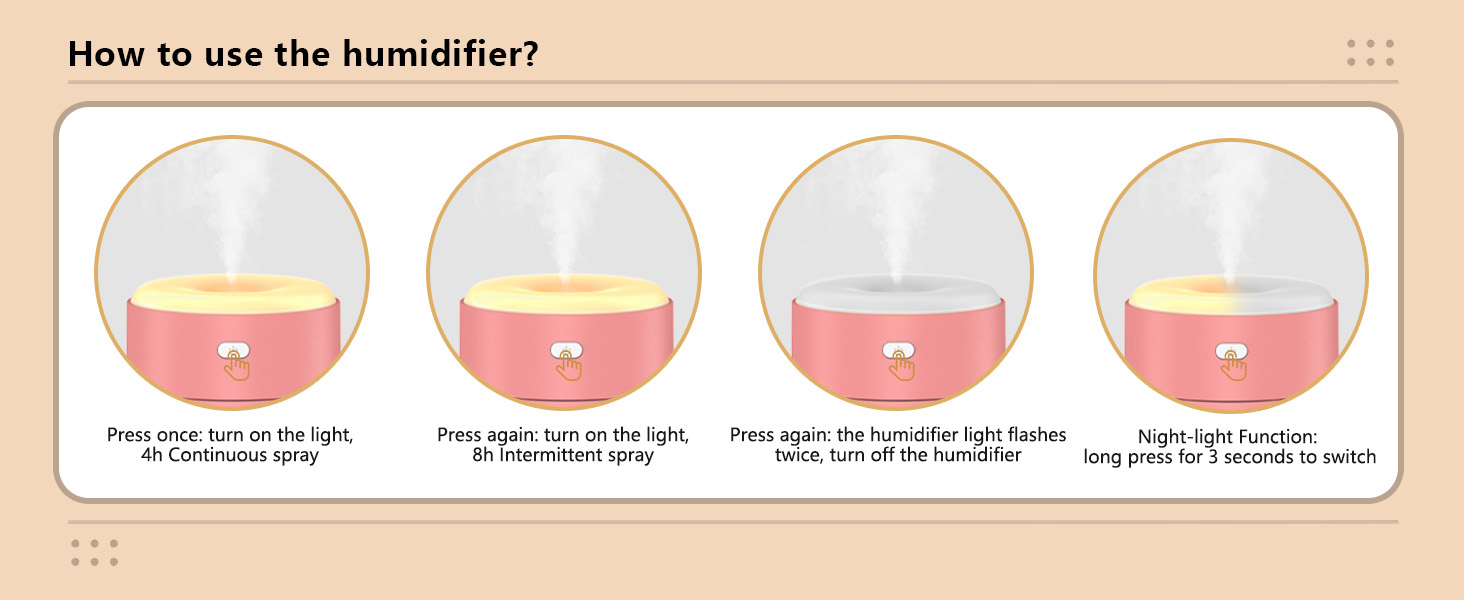 How to use the humidifier?

Press once: turn on the light, 4h Continuous spray

Press again: turn on the light, 8h Intermittent spray

Press again: the humidifier light flashes twice, turn off the humidifier

Night-light Function: long press for 3 seconds to switch